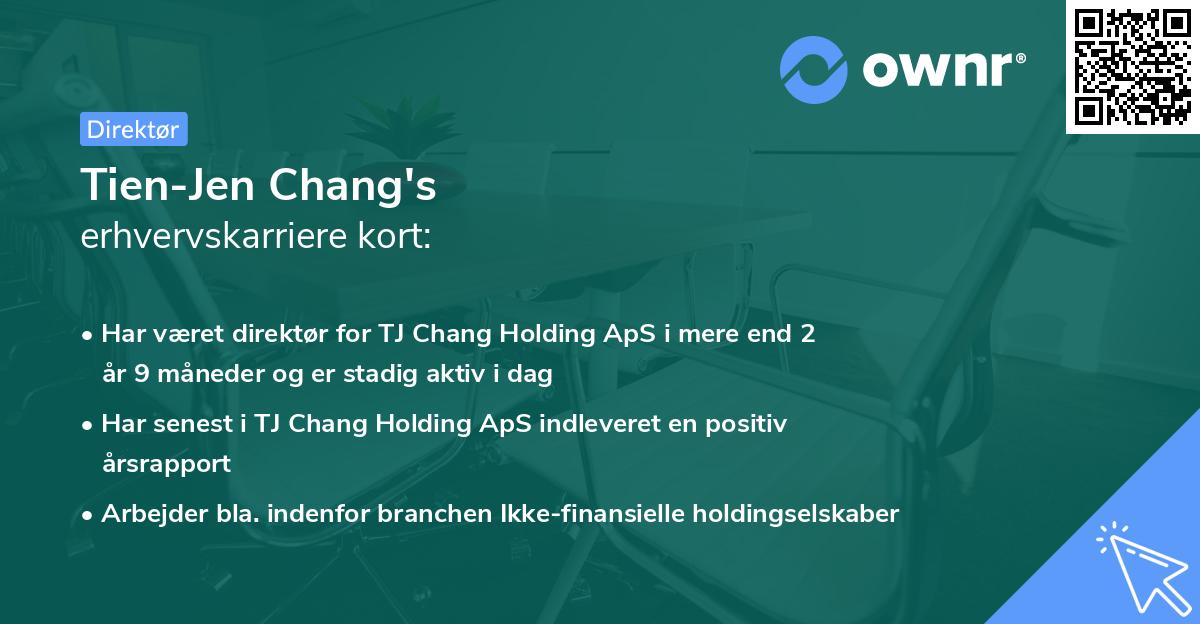 ownr®

Direktør

Tien-Jen Chang's
erhvervskarriere kort:

• Har været direktør for TJ Chang Holding ApS i mere end 2 år 9 måneder og er stadig aktiv i dag

• Har senest i TJ Chang Holding ApS indleveret en positiv årsrapport

• Arbejder bla. indenfor branchen Ikke-finansielle holdingselskaber